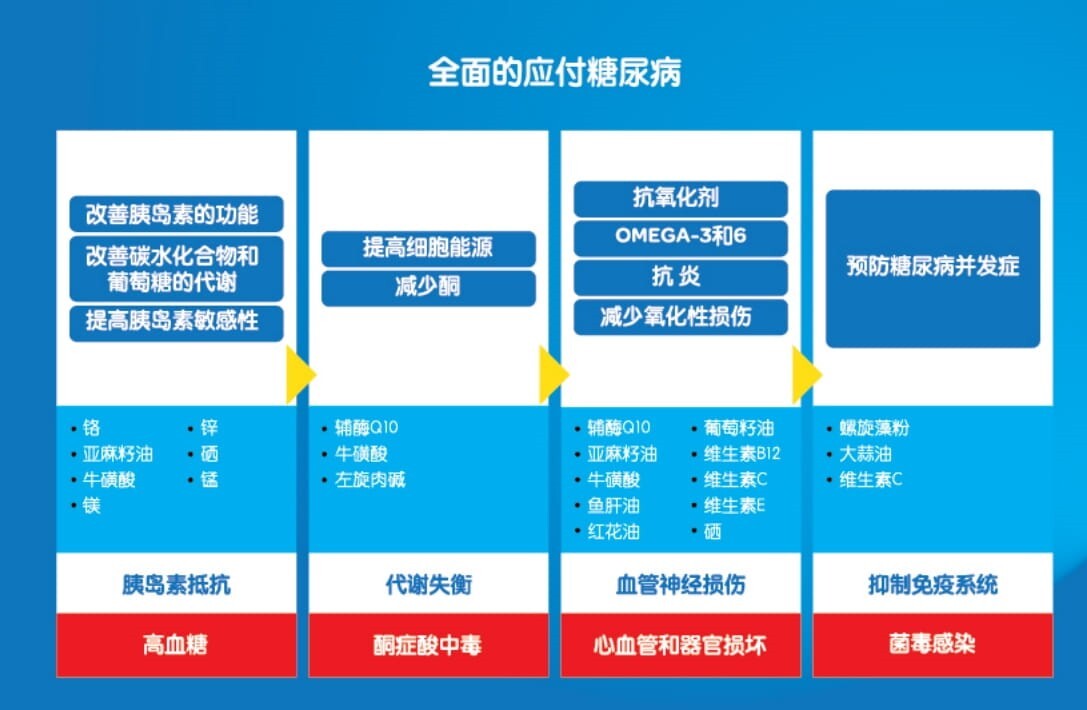 全面的应付糖尿病

改善胰岛素的功能
改善碳水化合物和葡萄糖的代谢
提高胰岛素敏感性

• 铬
• 亚麻籽油
• 牛磺酸
• 镁
• 锌
• 硒
• 锰

胰岛素抵抗

高血糖

提高细胞能源
减少酮

• 辅酶Q10
• 牛磺酸
• 左旋肉碱

代谢失衡

酮症酸中毒

抗氧化剂
OMEGA-3和6
抗 炎
减少氧化性损伤

• 辅酶Q10
• 亚麻籽油
• 牛磺酸
• 鱼肝油
• 红花油
• 葡萄籽油
• 维生素B12
• 维生素C
• 维生素E
• 硒

血管神经损伤

心血管和器官损坏

预防糖尿病并发症

• 螺旋藻粉
• 大蒜油
• 维生素C

抑制免疫系统

菌毒感染